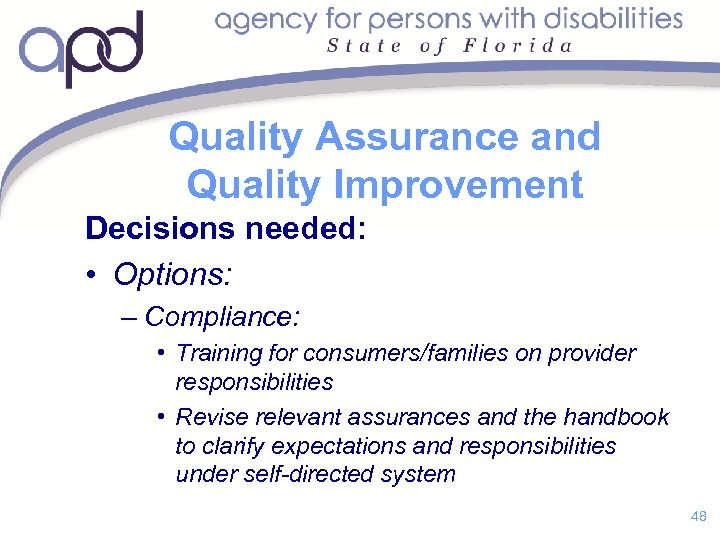 apd

agency for persons with disabilities
State of Florida

Quality Assurance and Quality Improvement

Decisions needed:

• Options:

– Compliance:

• Training for consumers/families on provider responsibilities

• Revise relevant assurances and the handbook to clarify expectations and responsibilities under self-directed system

48